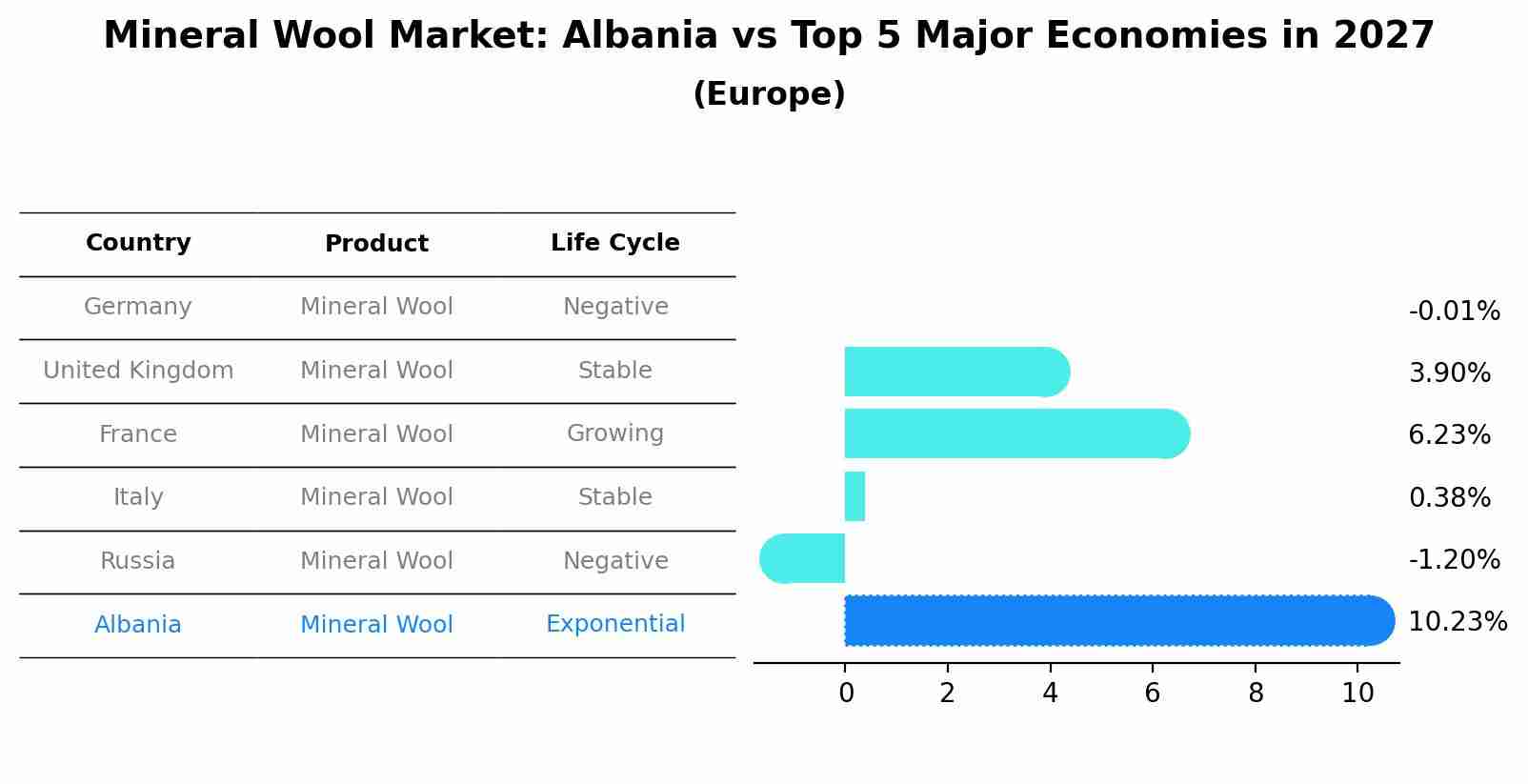 Mineral Wool Market: Albania vs Top 5 Major Economies in 2027
(Europe)

| Country | Product | Life Cycle |
|---|---|---|
| Germany | Mineral Wool | Negative |
| United Kingdom | Mineral Wool | Stable |
| France | Mineral Wool | Growing |
| Italy | Mineral Wool | Stable |
| Russia | Mineral Wool | Negative |
| Albania | Mineral Wool | Exponential |

-0.01%
3.90%
6.23%
0.38%
-1.20%
10.23%

0 2 4 6 8 10